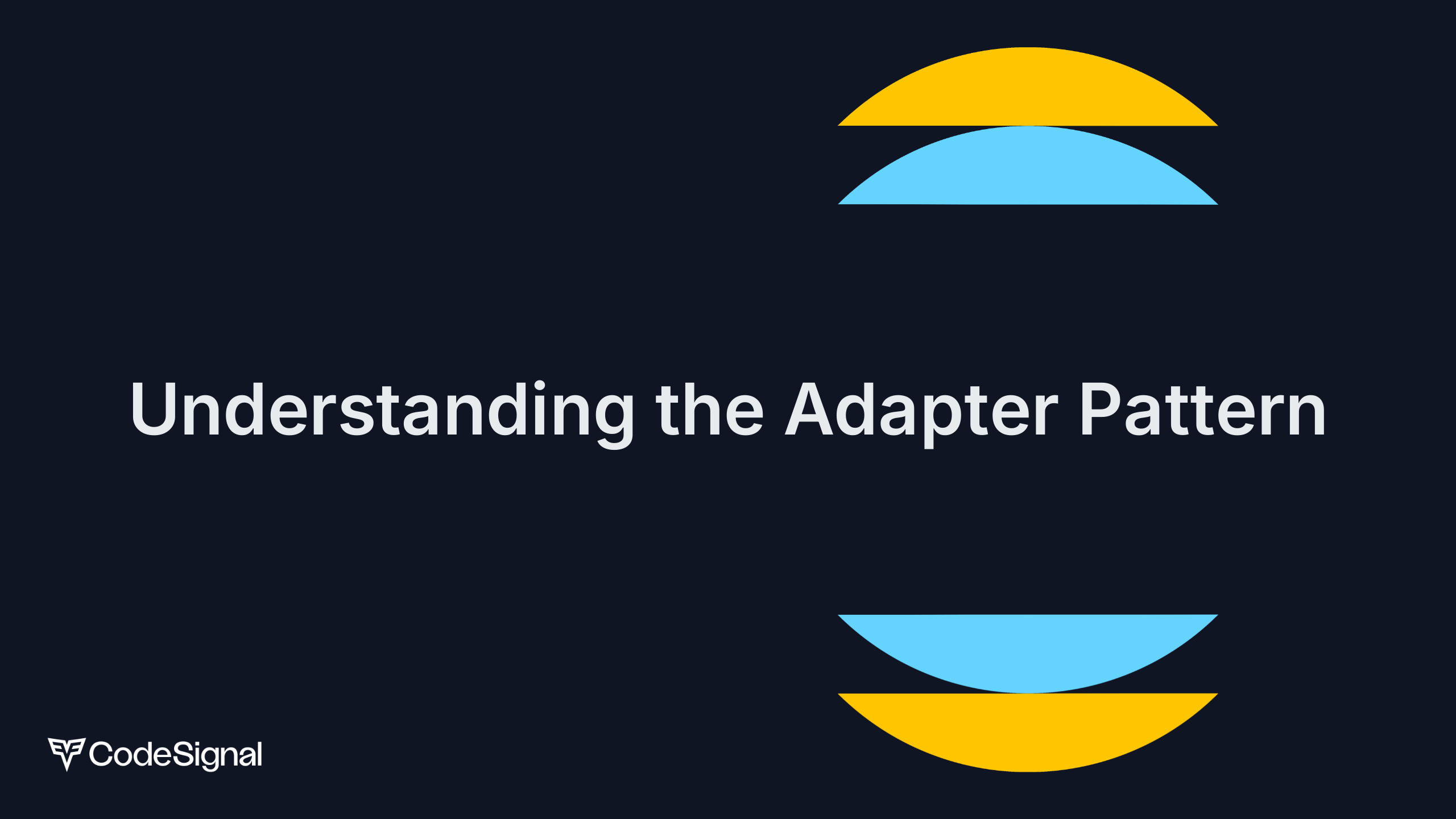 Understanding the Adapter Pattern

CodeSignal